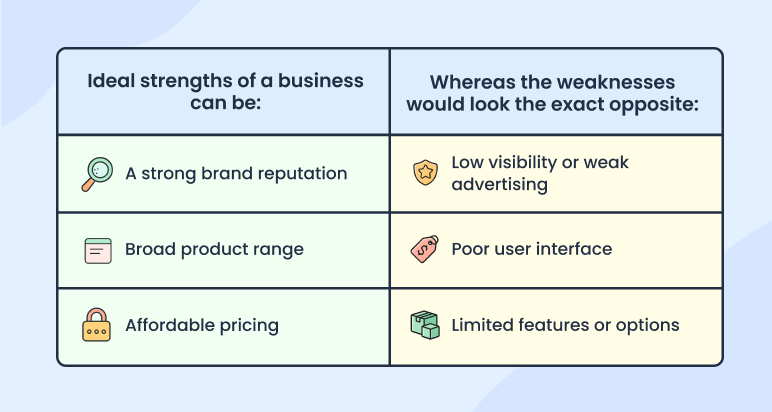 | Ideal strengths of a business can be: | Whereas the weaknesses would look the exact opposite: |
|---|---|
| A strong brand reputation | Low visibility or weak advertising |
| Broad product range | Poor user interface |
| Affordable pricing | Limited features or options |